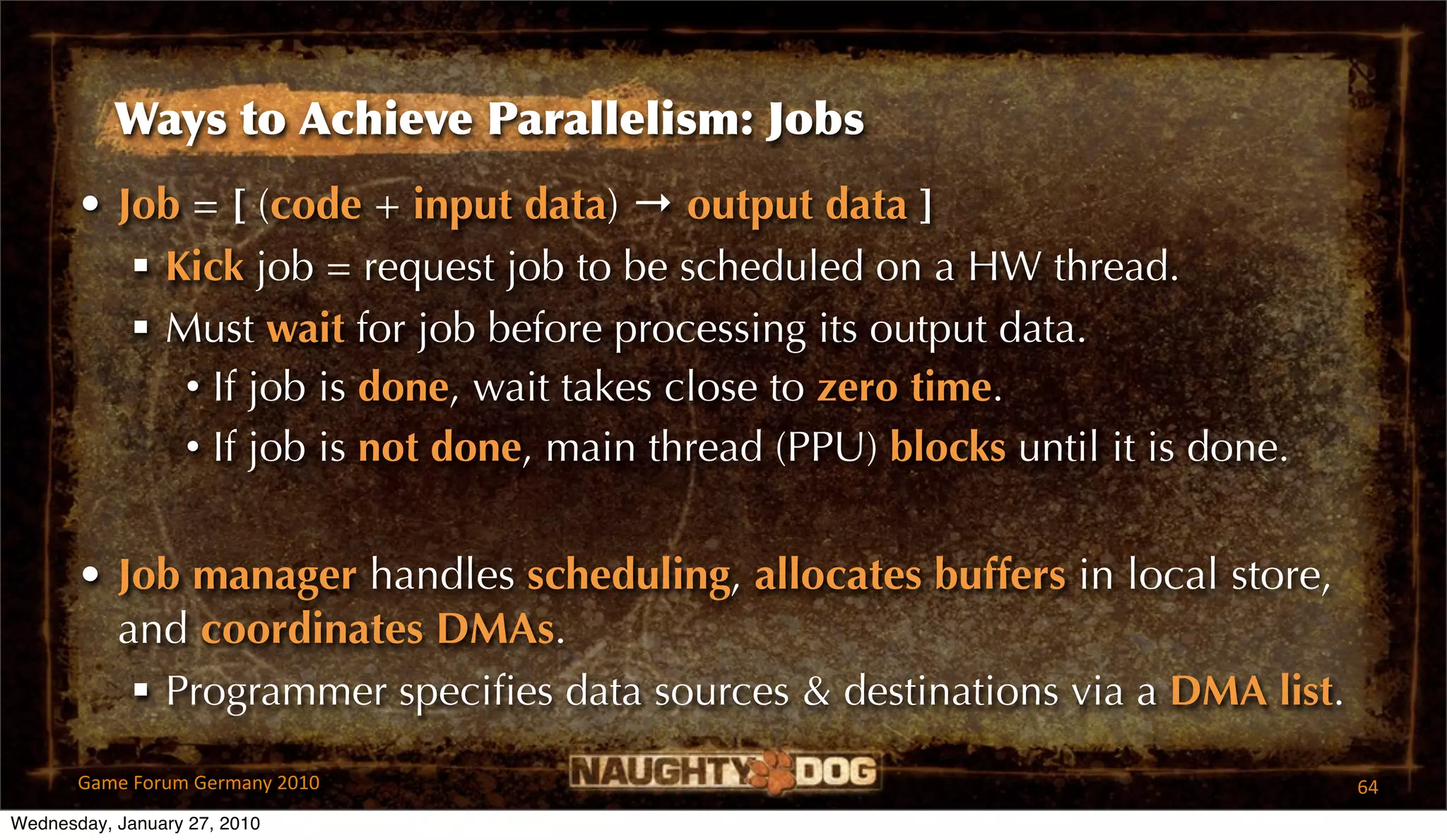 Ways to Achieve Parallelism: Jobs

• Job = [ (code + input data) → output data ]

▪ Kick job = request job to be scheduled on a HW thread.

▪ Must wait for job before processing its output data.

• If job is done, wait takes close to zero time.

• If job is not done, main thread (PPU) blocks until it is done.

• Job manager handles scheduling, allocates buffers in local store, and coordinates DMAs.

▪ Programmer specifies data sources & destinations via a DMA list.

Game Forum Germany 2010

NAUGHTY DOG

64

Wednesday, January 27, 2010